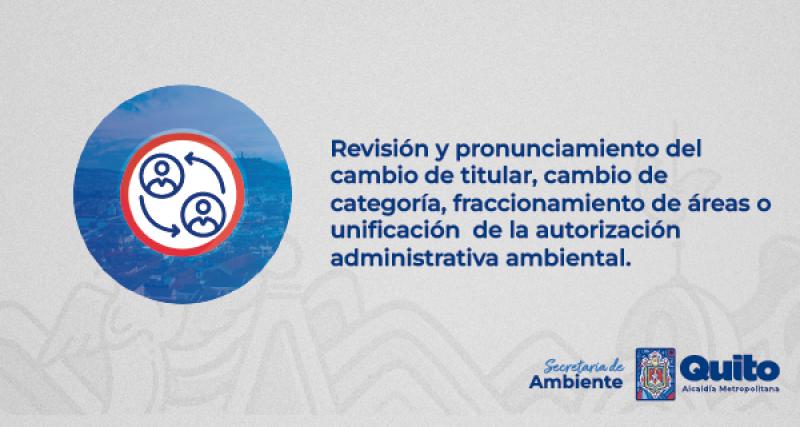 Revisión y pronunciamiento del cambio de titular, cambio de categoría, fraccionamiento de áreas o unificación de la autorización administrativa ambiental.

Secretaría de Ambiente

Quito
Alcaldía Metropolitana